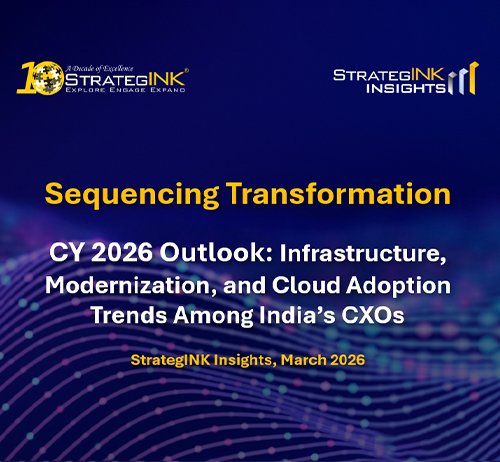 10 A Decade of Excellence
STRATEGINK®
EXPLORE ENGAGE EXPAND

STRATEGINK
INSIGHTS

Sequencing Transformation

CY 2026 Outlook: Infrastructure, Modernization, and Cloud Adoption Trends Among India's CXOs

StrategINK Insights, March 2026